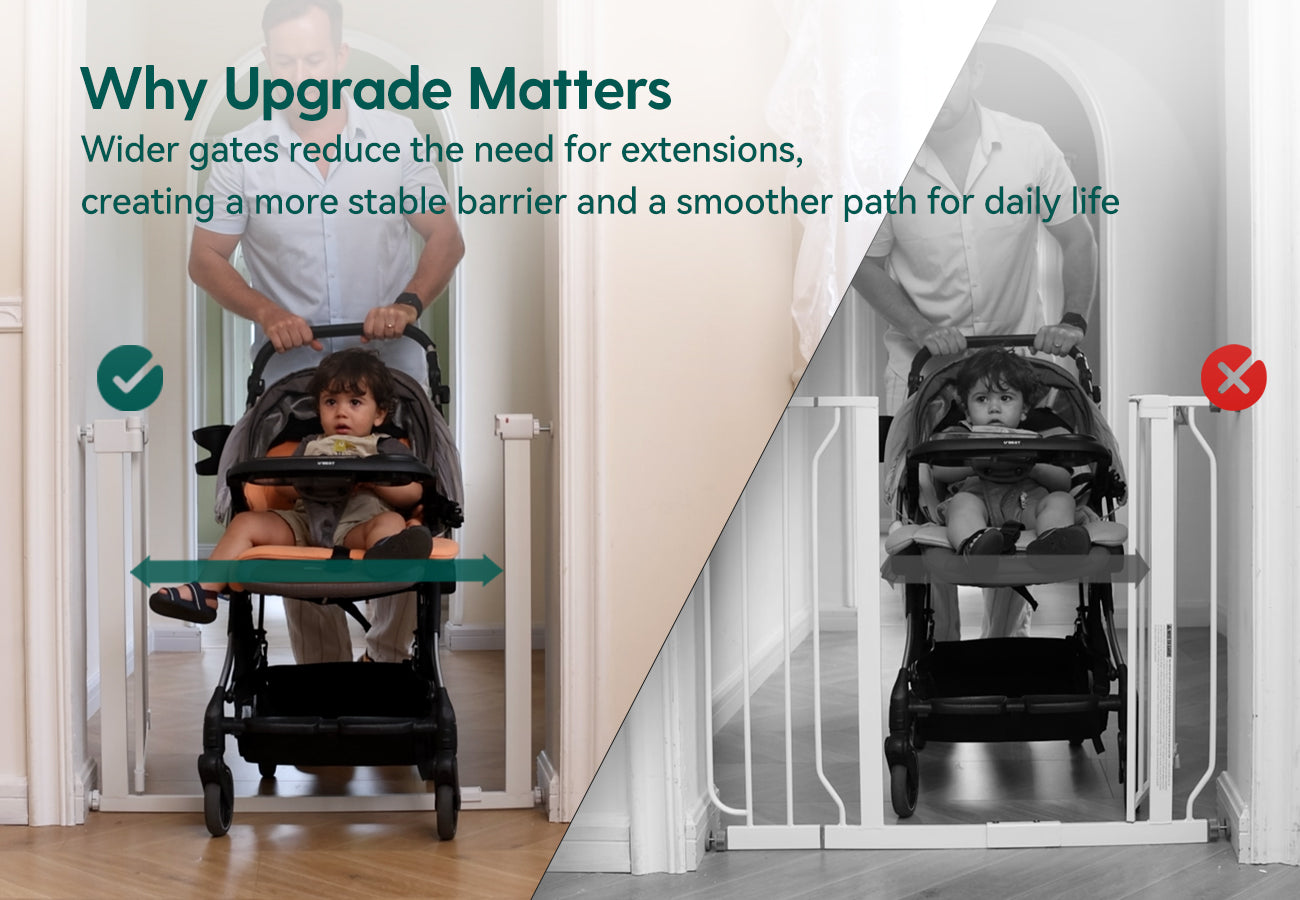 Why Upgrade Matters
Wider gates reduce the need for extensions, creating a more stable barrier and a smoother path for daily life